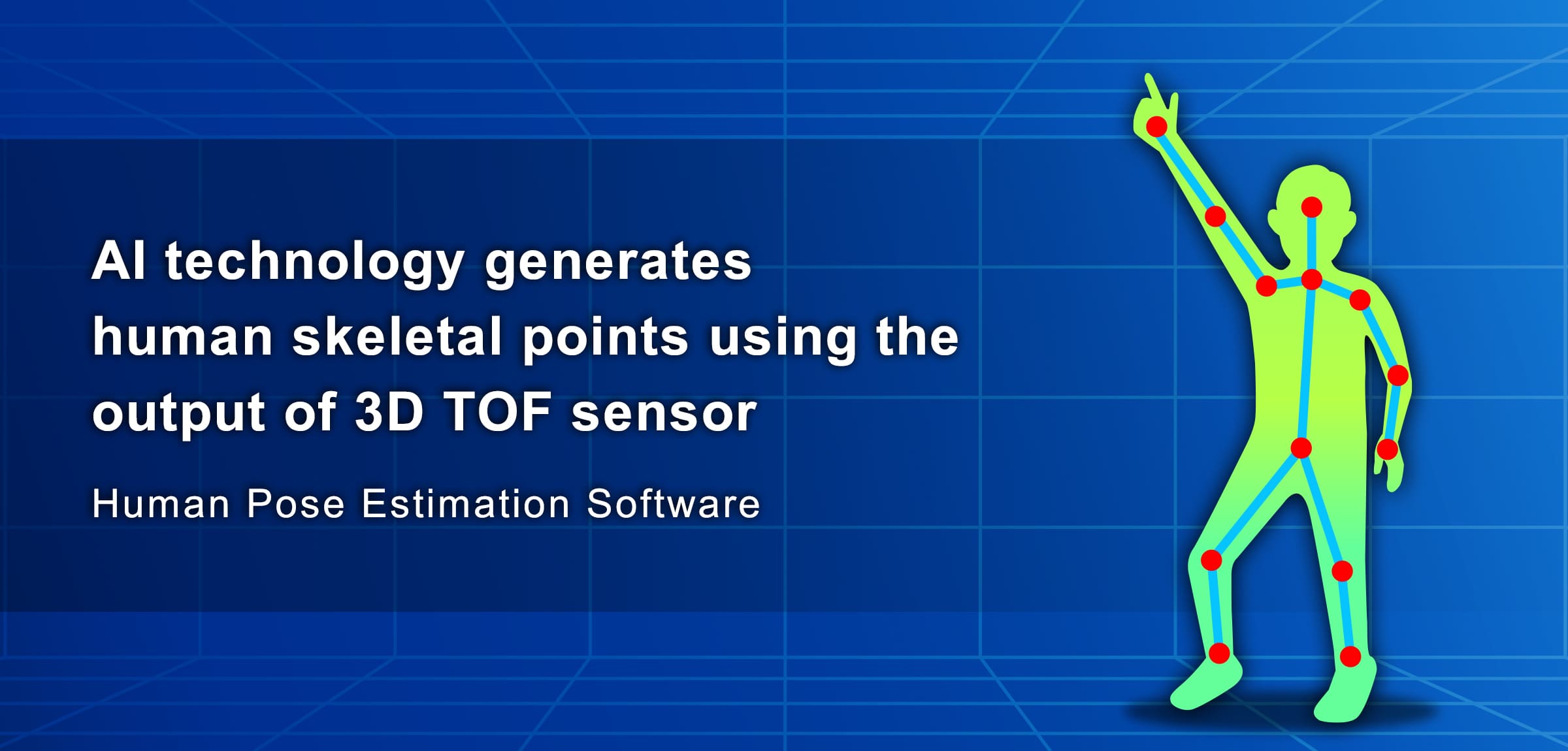 AI technology generates human skeletal points using the output of 3D TOF sensor

Human Pose Estimation Software